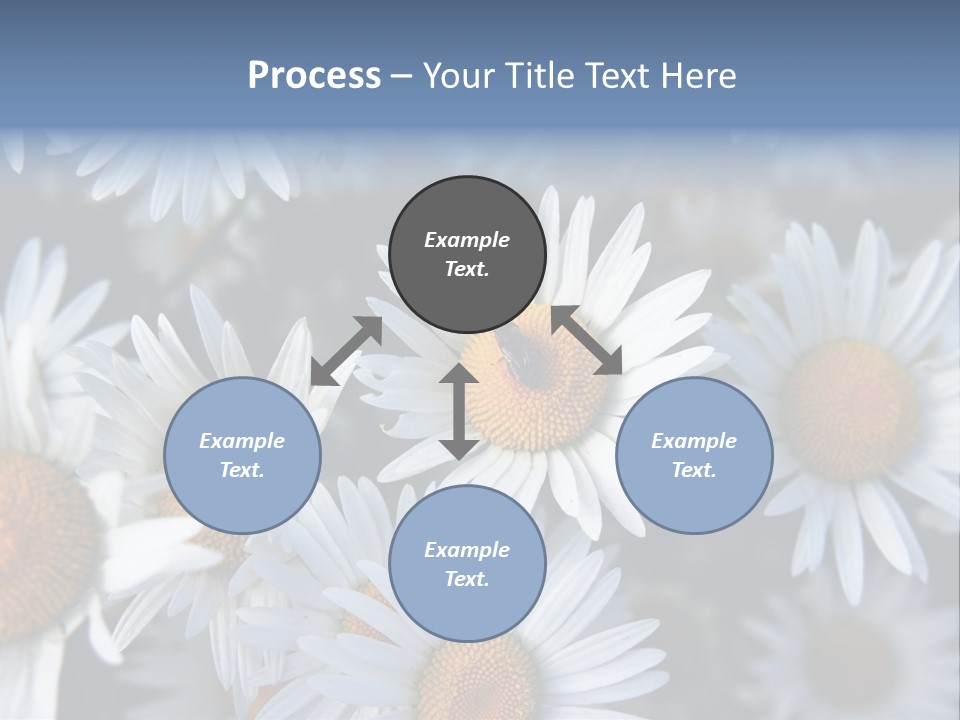 Process – Your Title Text Here

Example Text.

Example Text.

Example Text.

Example Text.